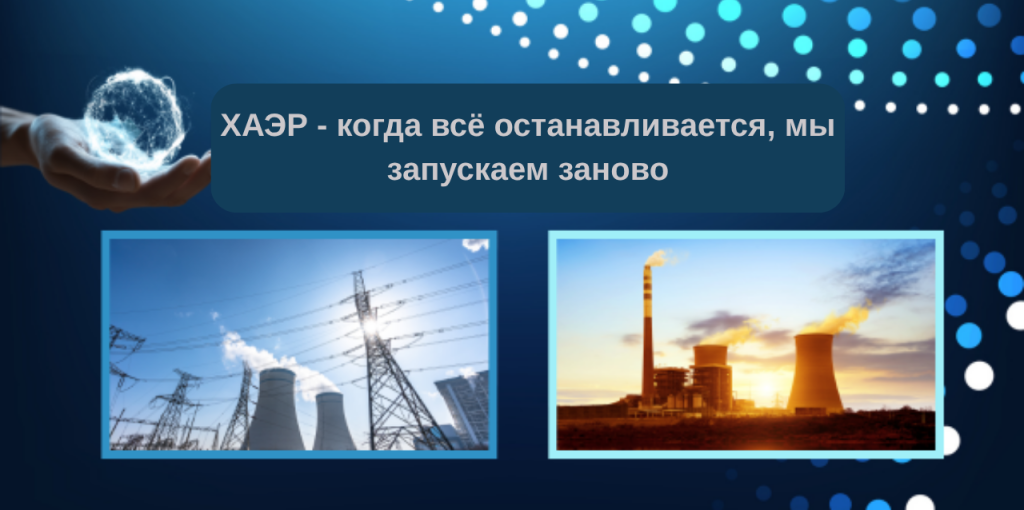 ХАЭР - когда всё останавливается, мы запускаем заново